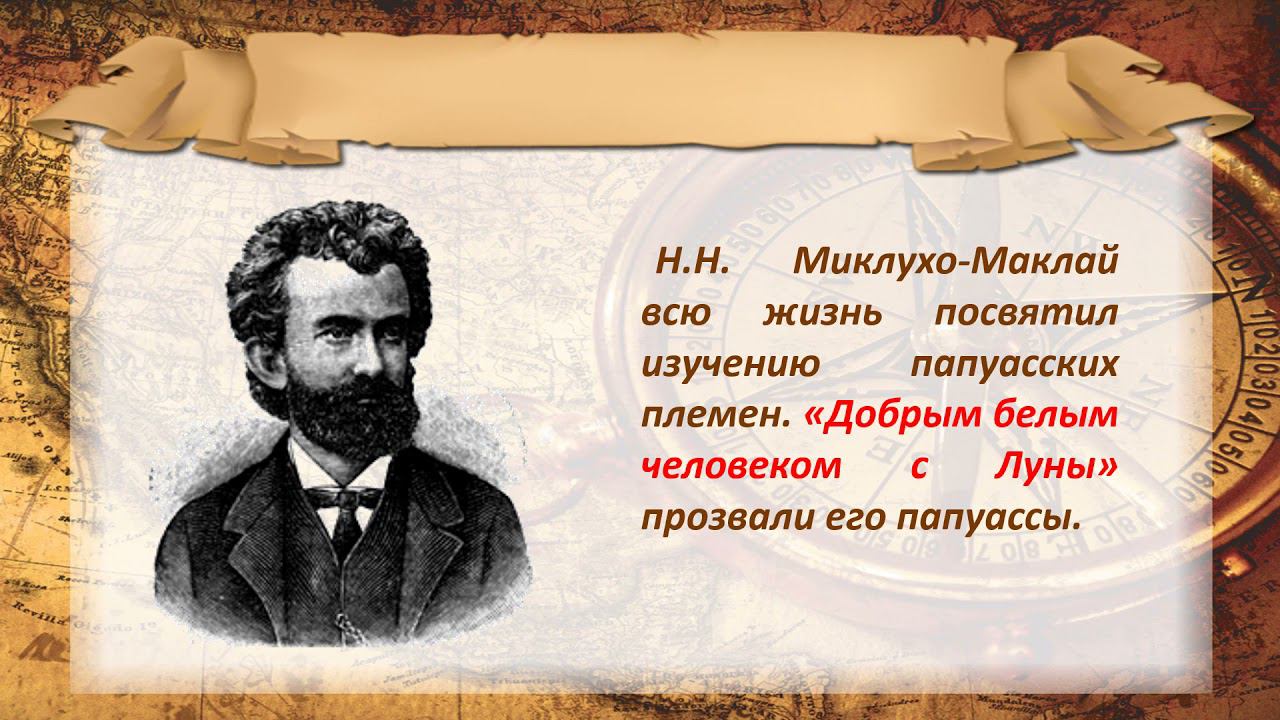 Н.Н. Миклухо-Маклай всю жизнь посвятил изучению папуасских племен. «Добрым белым человеком с Луны» прозвали его папуассы.